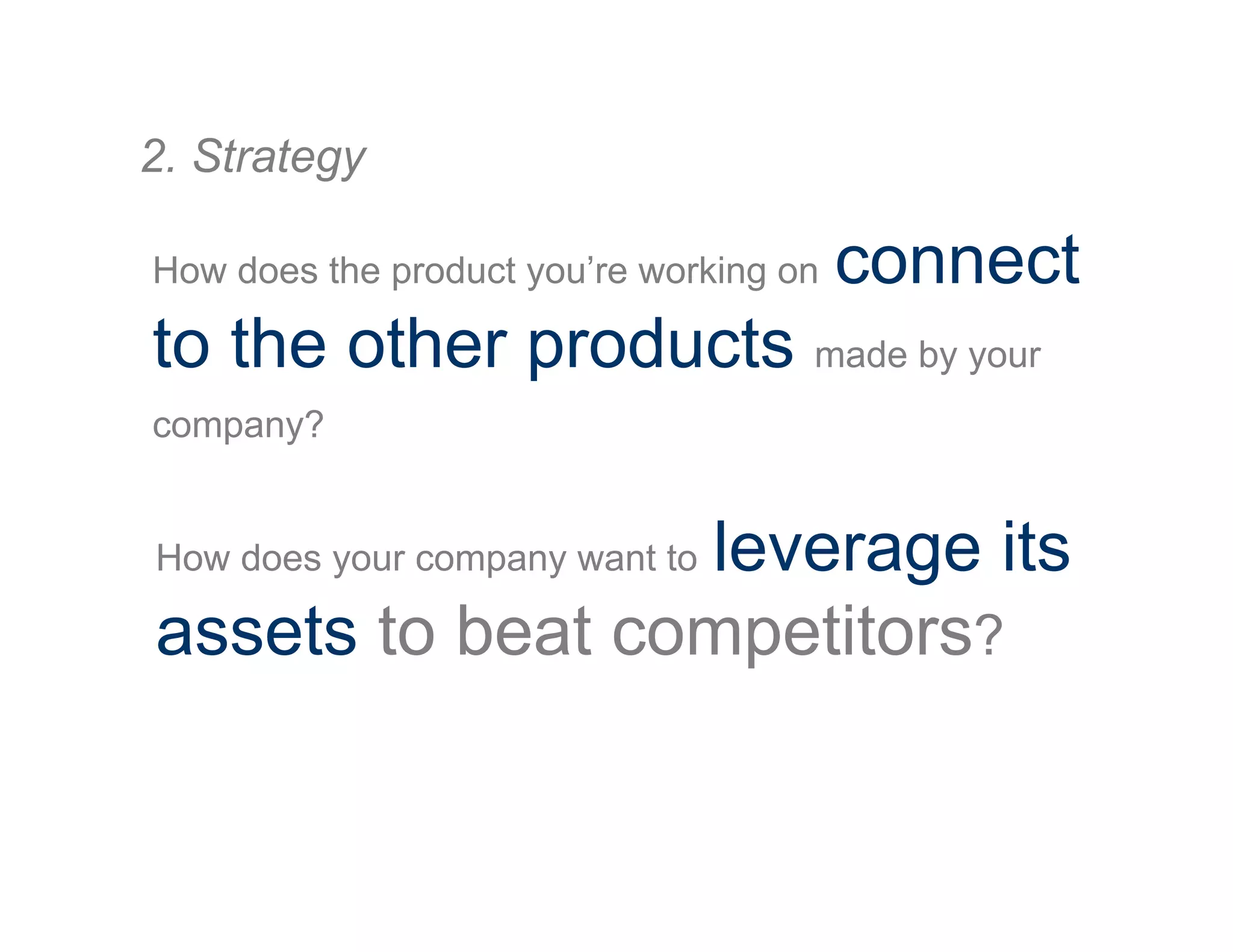 2. Strategy

How does the product you’re working on connect to the other products made by your company?

How does your company want to leverage its assets to beat competitors?